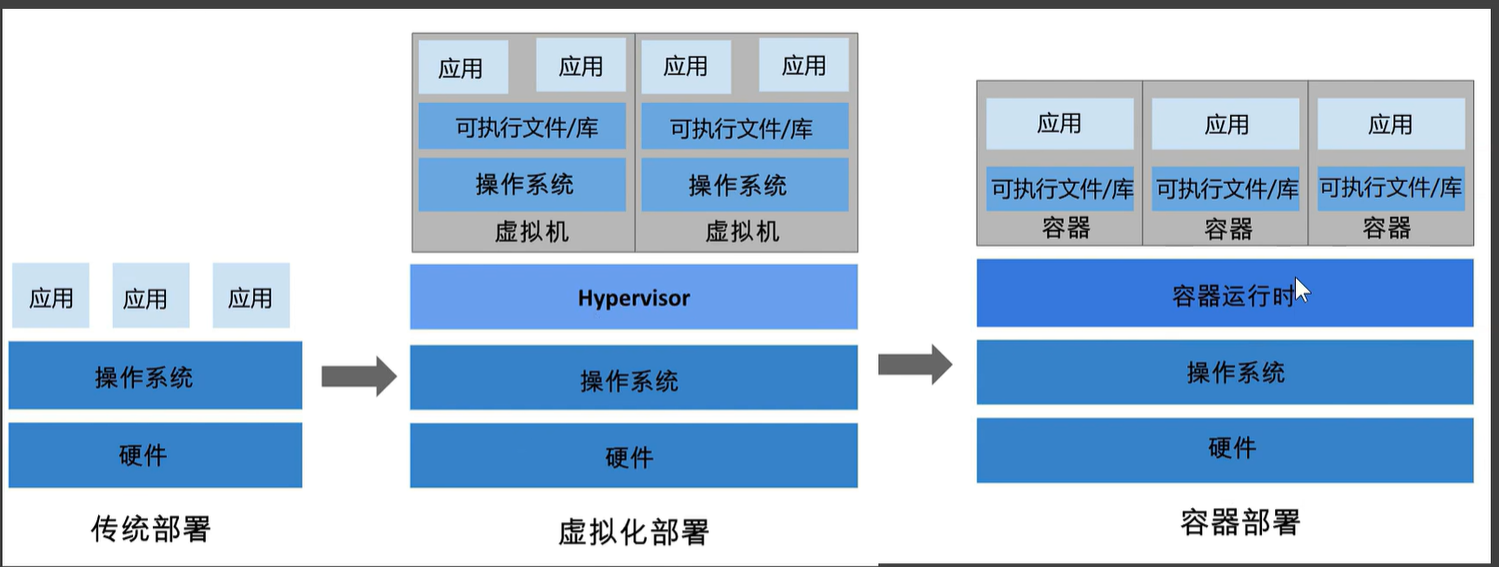 应用 应用 应用

操作系统

硬件

传统部署

应用 应用 应用 应用

可执行文件/库 可执行文件/库

操作系统 操作系统

虚拟机 虚拟机

Hypervisor

操作系统

硬件

虚拟化部署

应用 应用 应用

可执行文件/库 可执行文件/库 可执行文件/库

容器 容器 容器

容器运行时

操作系统

硬件

容器部署